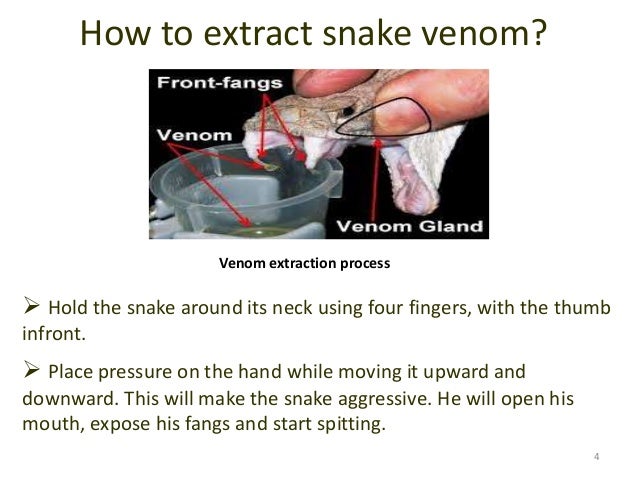 How to extract snake venom?

Front-fangs

Venom

Venom Gland

Venom extraction process

➢ Hold the snake around its neck using four fingers, with the thumb infront.

➢ Place pressure on the hand while moving it upward and downward. This will make the snake aggressive. He will open his mouth, expose his fangs and start spitting.

4